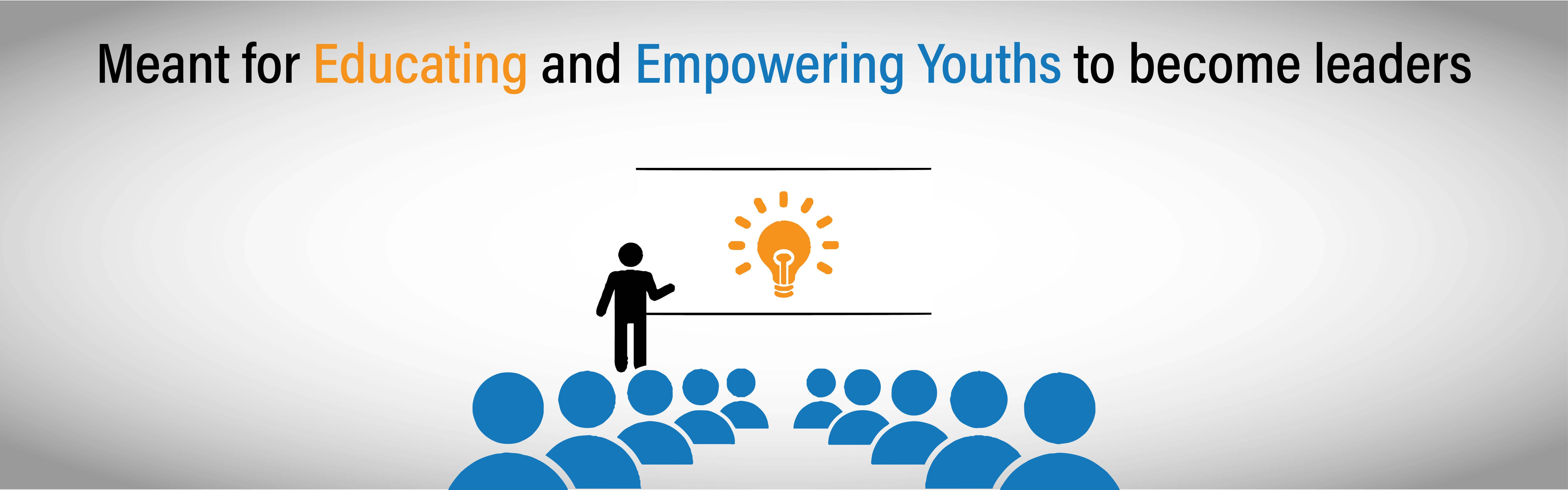 Meant for Educating and Empowering Youths to become leaders